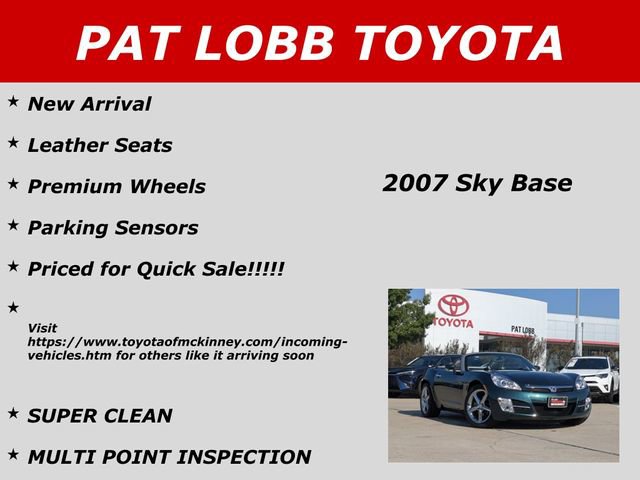 PAT LOBB TOYOTA

★ New Arrival

★ Leather Seats

★ Premium Wheels

★ Parking Sensors

★ Priced for Quick Sale!!!!!

★

Visit https://www.toyotaofmckinney.com/incoming-vehicles.htm for others like it arriving soon

★ SUPER CLEAN

★ MULTI POINT INSPECTION

2007 Sky Base

TOYOTA

PAT LOBB